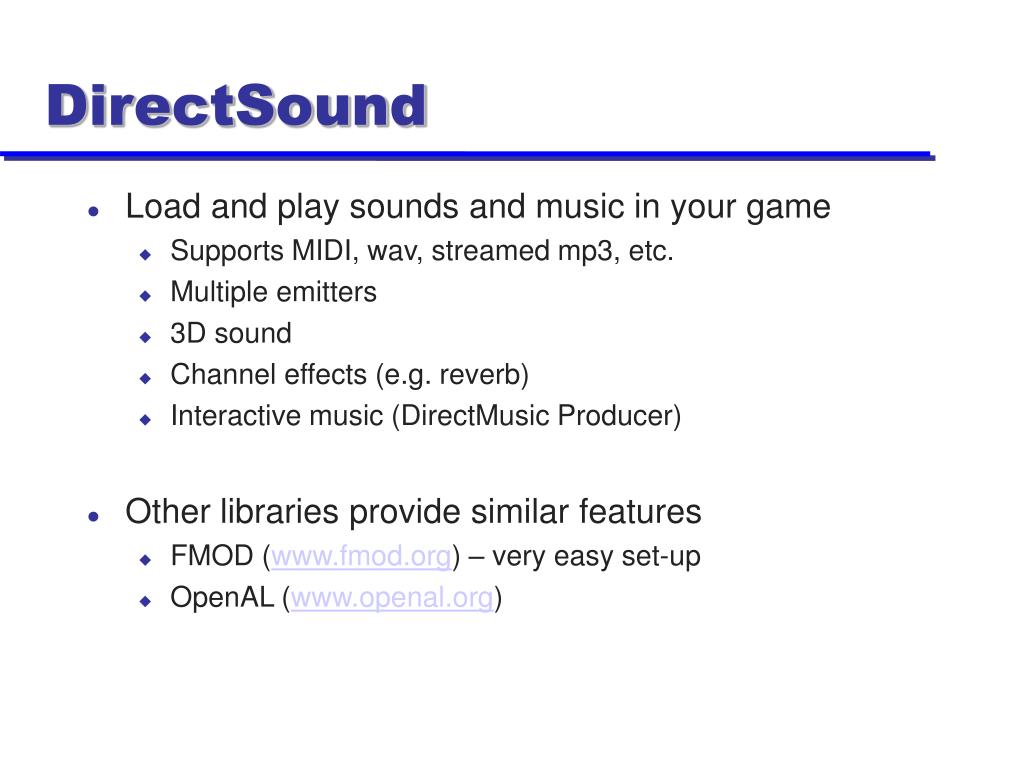 DirectSound

- Load and play sounds and music in your game
  - Supports MIDI, wav, streamed mp3, etc.
  - Multiple emitters
  - 3D sound
  - Channel effects (e.g. reverb)
  - Interactive music (DirectMusic Producer)

- Other libraries provide similar features
  - FMOD (www.fmod.org) – very easy set-up
  - OpenAL (www.openal.org)